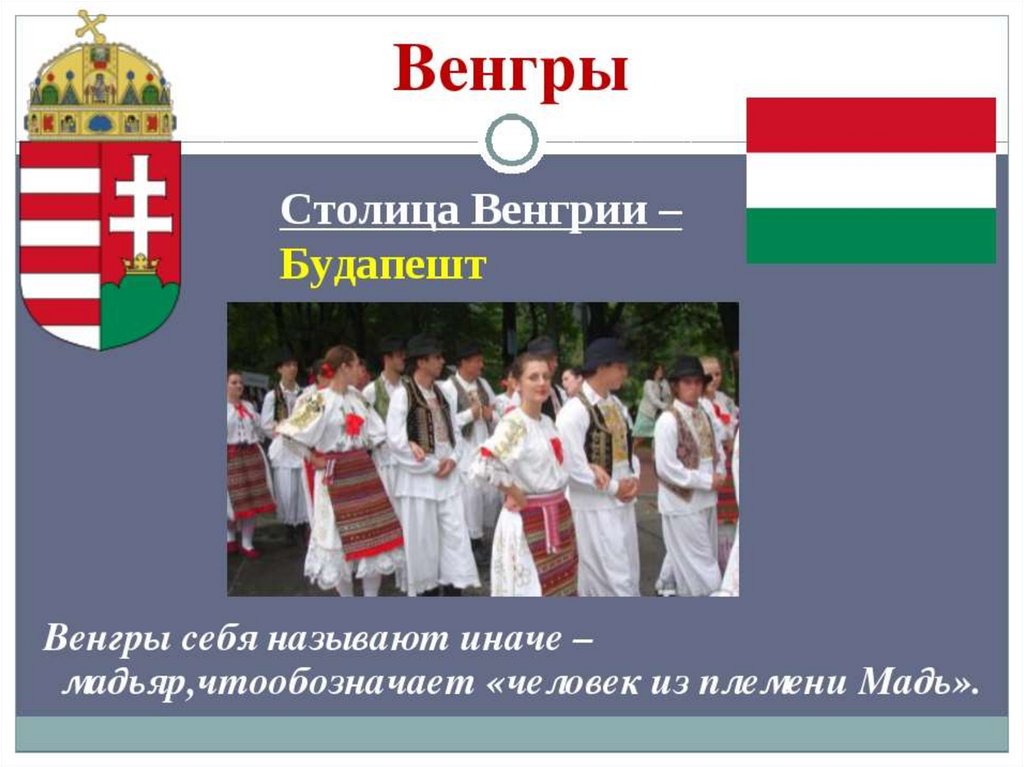 Венгры

Столица Венгрии –
Будапешт

Венгры себя называют иначе – мадьяр,чтообозначает «человек из племени Мадь».